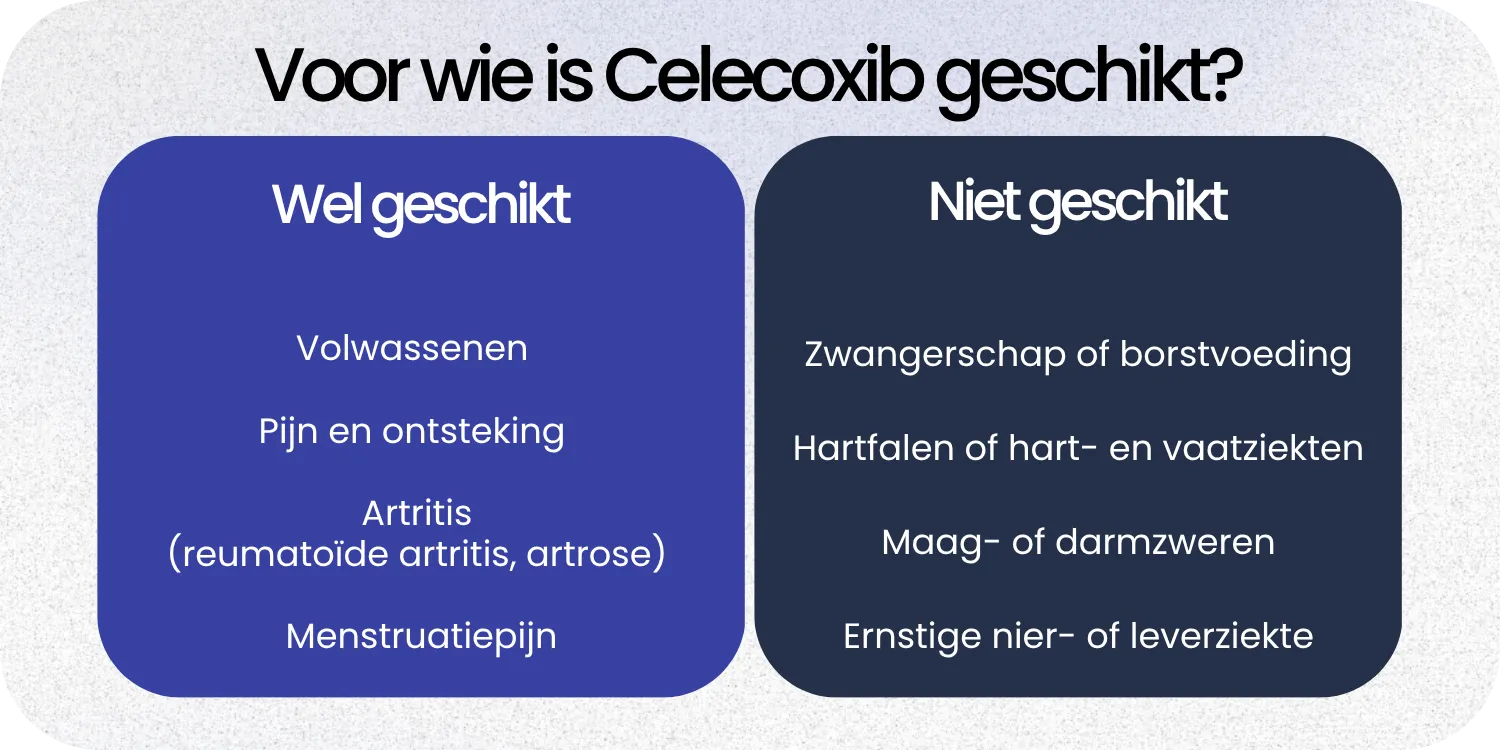 Voor wie is Celecoxib geschikt?

Wel geschikt

Volwassenen

Pijn en ontsteking

Artritis
(reumatoïde artritis, artrose)

Menstruatiepijn

Niet geschikt

Zwangerschap of borstvoeding

Hartfalen of hart- en vaatziekten

Maag- of darmzweren

Ernstige nier- of leverziekte